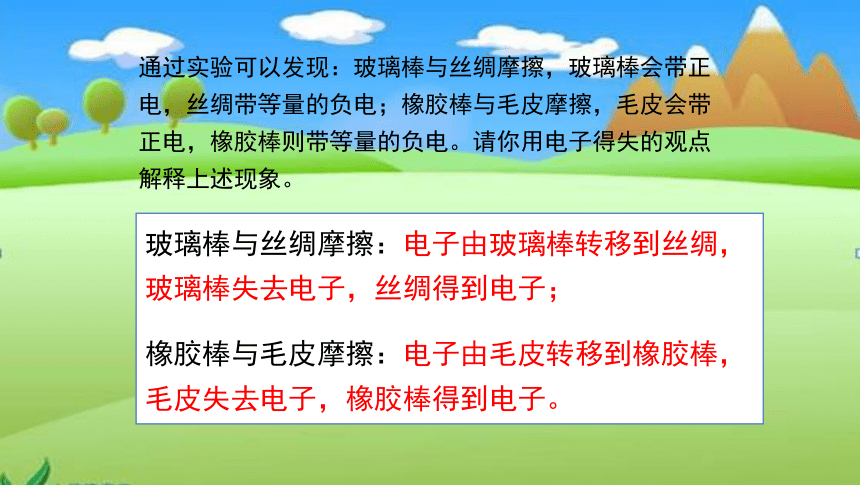 通过实验可以发现：玻璃棒与丝绸摩擦，玻璃棒会带正电，丝绸带等量的负电；橡胶棒与毛皮摩擦，毛皮会带正电，橡胶棒则带等量的负电。请你用电子得失的观点解释上述现象。

玻璃棒与丝绸摩擦：电子由玻璃棒转移到丝绸，玻璃棒失去电子，丝绸得到电子；

橡胶棒与毛皮摩擦：电子由毛皮转移到橡胶棒，毛皮失去电子，橡胶棒得到电子。